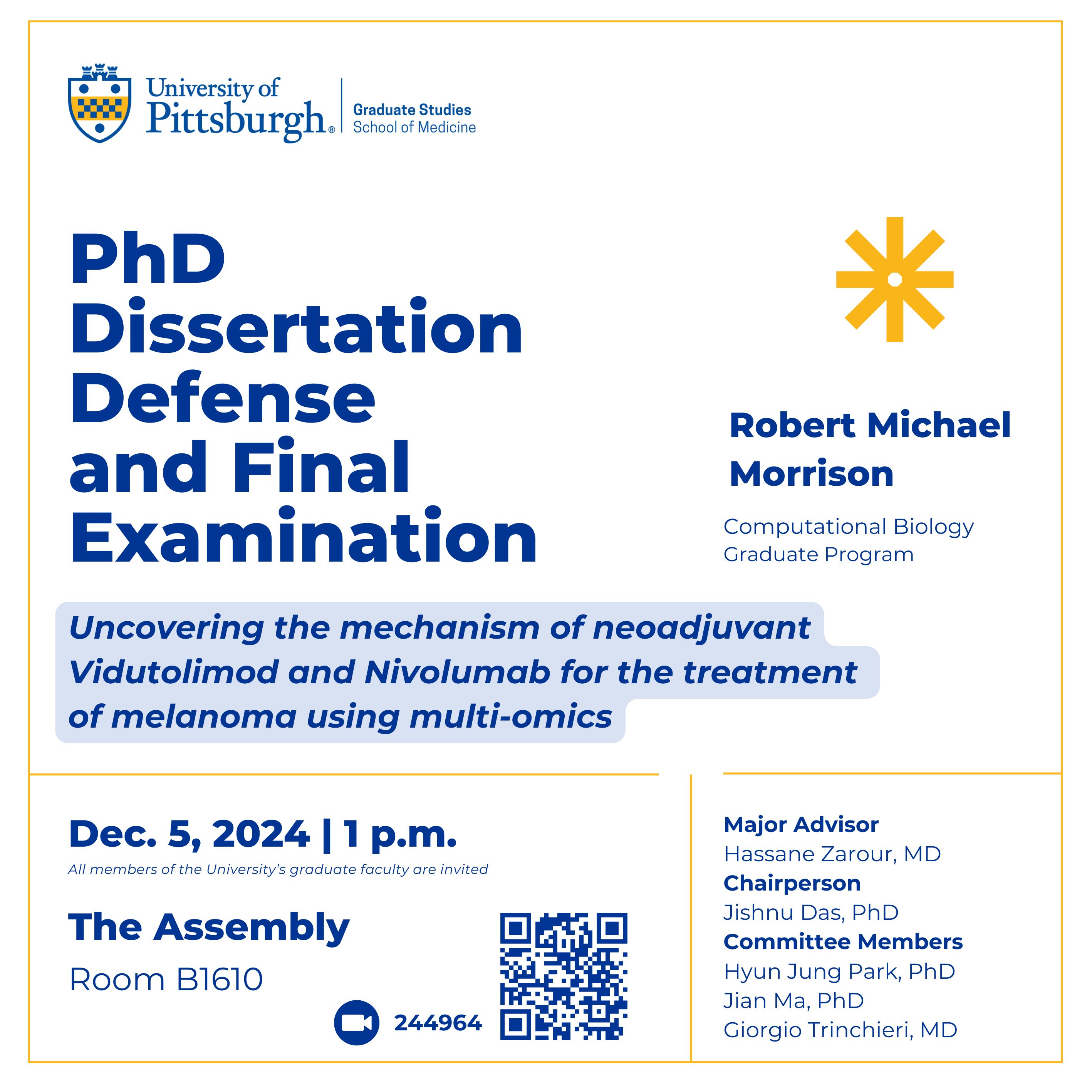 University of Pittsburgh® | Graduate Studies School of Medicine

PhD Dissertation Defense and Final Examination

Robert Michael Morrison

Computational Biology Graduate Program

Uncovering the mechanism of neoadjuvant Vidutolimod and Nivolumab for the treatment of melanoma using multi-omics

Dec. 5, 2024 | 1 p.m.

All members of the University's graduate faculty are invited

The Assembly

Room B1610

244964

Major Advisor
Hassane Zarour, MD
Chairperson
Jishnu Das, PhD
Committee Members
Hyun Jung Park, PhD
Jian Ma, PhD
Giorgio Trinchieri, MD